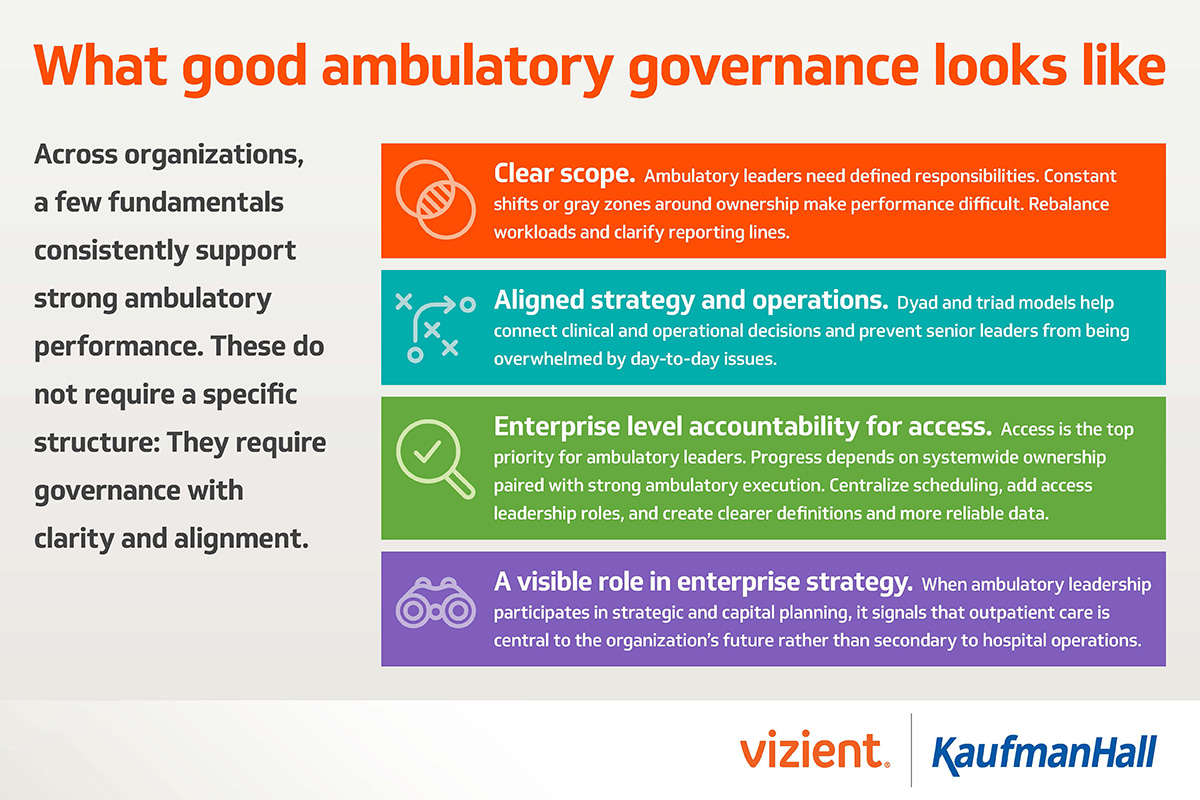 What good ambulatory governance looks like

Across organizations, a few fundamentals consistently support strong ambulatory performance. These do not require a specific structure: They require governance with clarity and alignment.

Clear scope. Ambulatory leaders need defined responsibilities. Constant shifts or gray zones around ownership make performance difficult. Rebalance workloads and clarify reporting lines.

Aligned strategy and operations. Dyad and triad models help connect clinical and operational decisions and prevent senior leaders from being overwhelmed by day-to-day issues.

Enterprise level accountability for access. Access is the top priority for ambulatory leaders. Progress depends on systemwide ownership paired with strong ambulatory execution. Centralize scheduling, add access leadership roles, and create clearer definitions and more reliable data.

A visible role in enterprise strategy. When ambulatory leadership participates in strategic and capital planning, it signals that outpatient care is central to the organization's future rather than secondary to hospital operations.

vizient. KaufmanHall